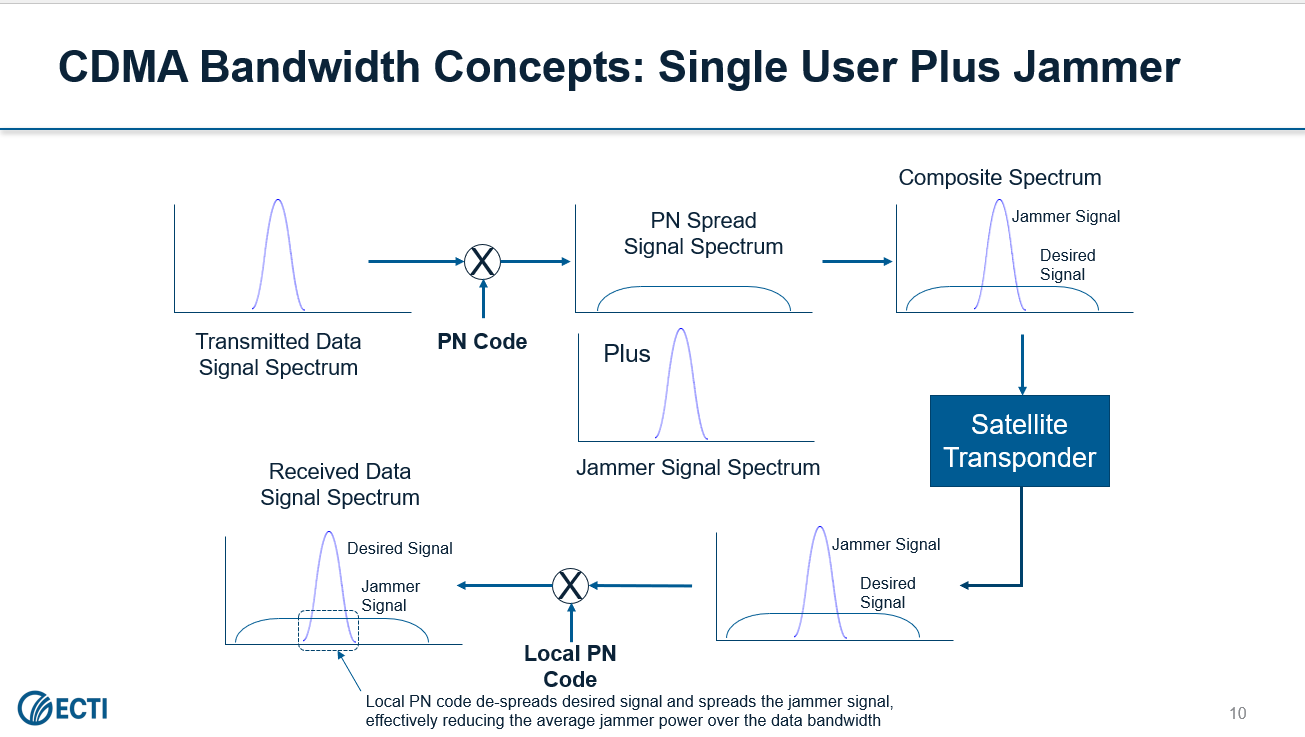 CDMA Bandwidth Concepts: Single User Plus Jammer

Transmitted Data Signal Spectrum

X

PN Code

PN Spread Signal Spectrum

Plus

Jammer Signal Spectrum

Composite Spectrum

Jammer Signal

Desired Signal

Satellite Transponder

Jammer Signal

Desired Signal

X

Local PN Code

Received Data Signal Spectrum

Desired Signal

Jammer Signal

Local PN code de-spreads desired signal and spreads the jammer signal, effectively reducing the average jammer power over the data bandwidth

ECTI

10